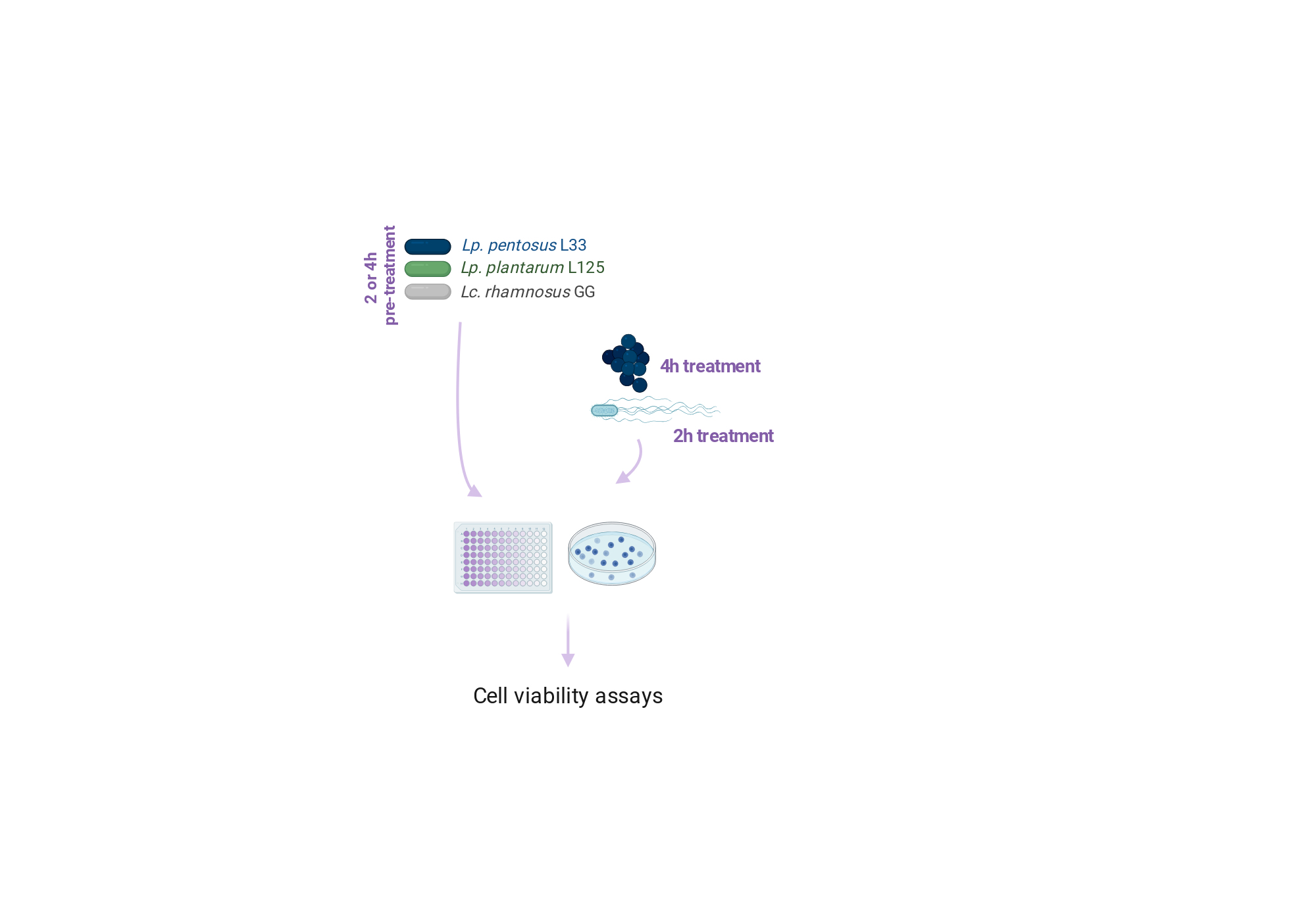 2 or 4h pre-treatment

Lp. pentosus L33
Lp. plantarum L125
Lc. rhamnosus GG

4h treatment

2h treatment

Cell viability assays